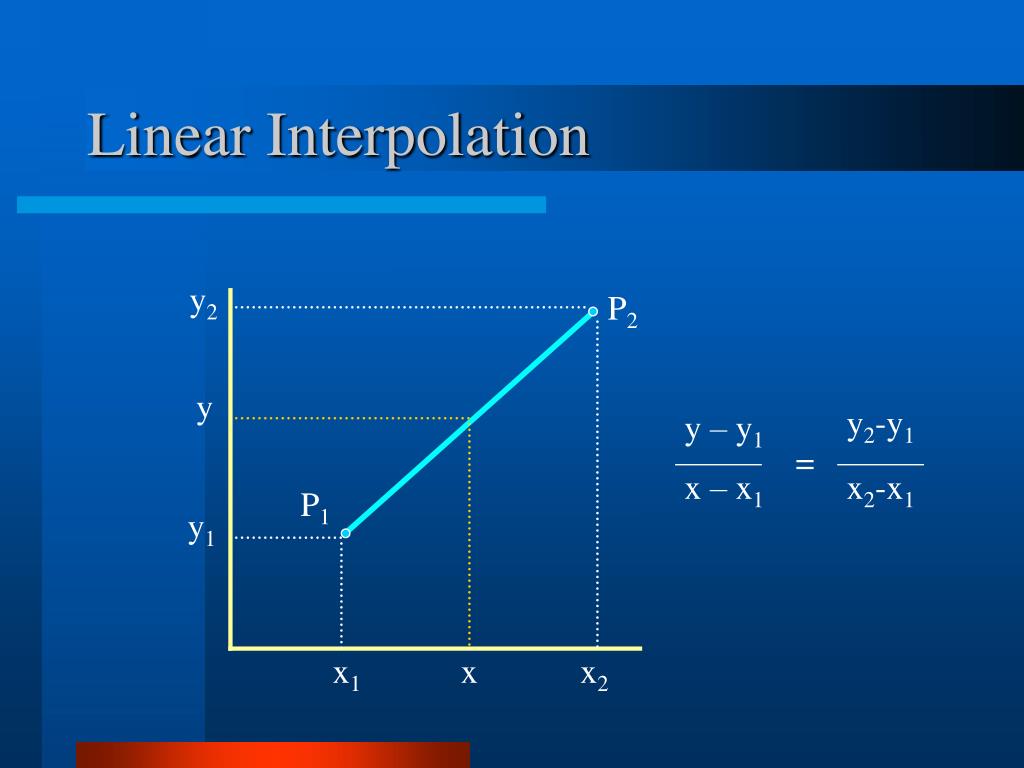 Linear Interpolation

$y_2$

$P_2$

$y$

$P_1$

$y_1$

$x_1$

$x$

$x_2$

$\frac{y - y_1}{x - x_1} = \frac{y_2 - y_1}{x_2 - x_1}$